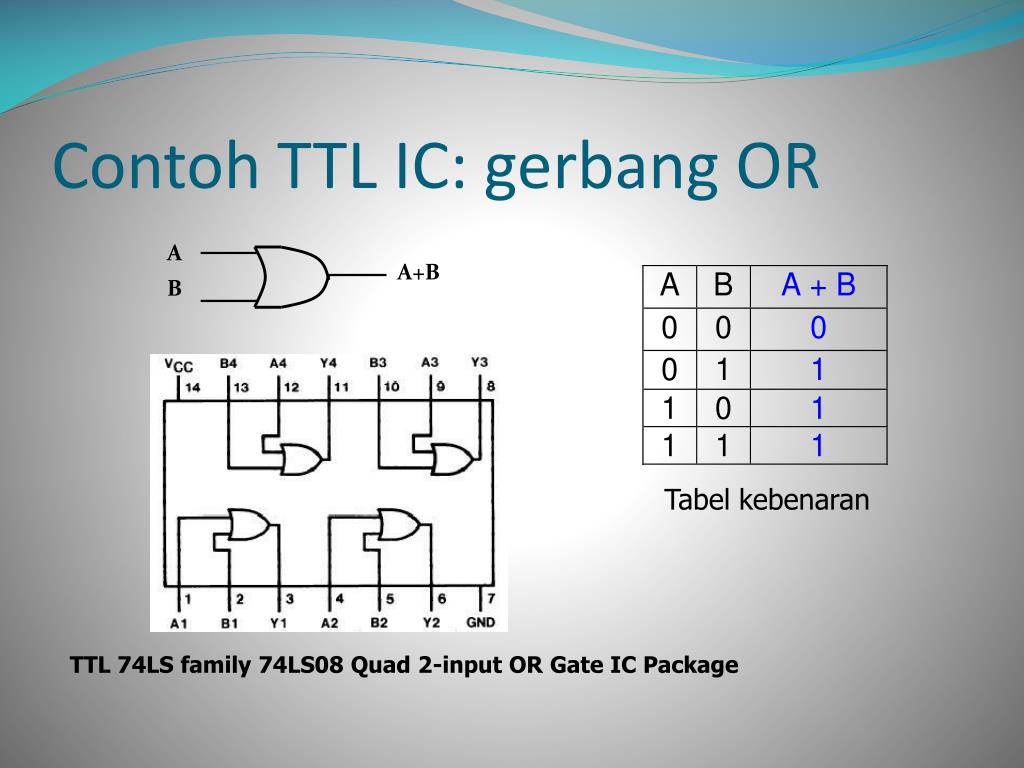 Contoh TTL IC: gerbang OR

A
B
A+B

$V_{CC}$ B4 A4 Y4 B3 A3 Y3
14 13 12 11 10 9 8
1 2 3 4 5 6 7
A1 B1 Y1 A2 B2 Y2 GND

| A | B | A + B |
|---|---|---|
| 0 | 0 | 0 |
| 0 | 1 | 1 |
| 1 | 0 | 1 |
| 1 | 1 | 1 |

Tabel kebenaran

TTL 74LS family 74LS08 Quad 2-input OR Gate IC Package